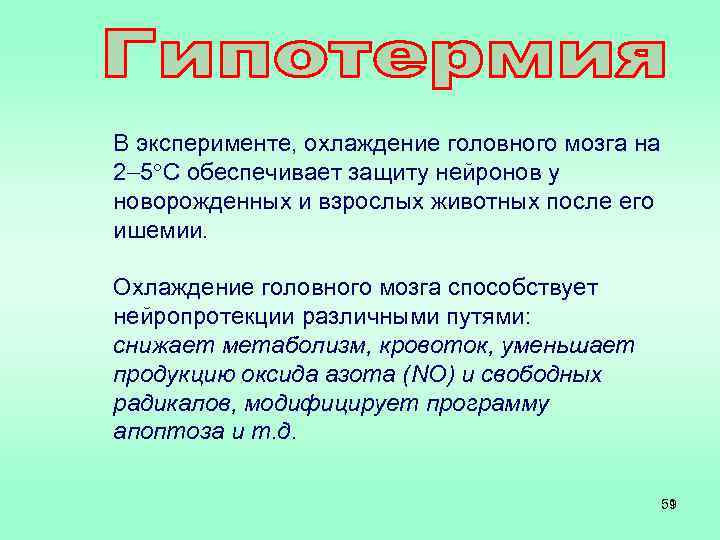 Гипотермия

В эксперименте, охлаждение головного мозга на 2–5°С обеспечивает защиту нейронов у новорожденных и взрослых животных после его ишемии.

Охлаждение головного мозга способствует нейропротекции различными путями: снижает метаболизм, кровоток, уменьшает продукцию оксида азота (NO) и свободных радикалов, модифицирует программу апоптоза и т.д.

59